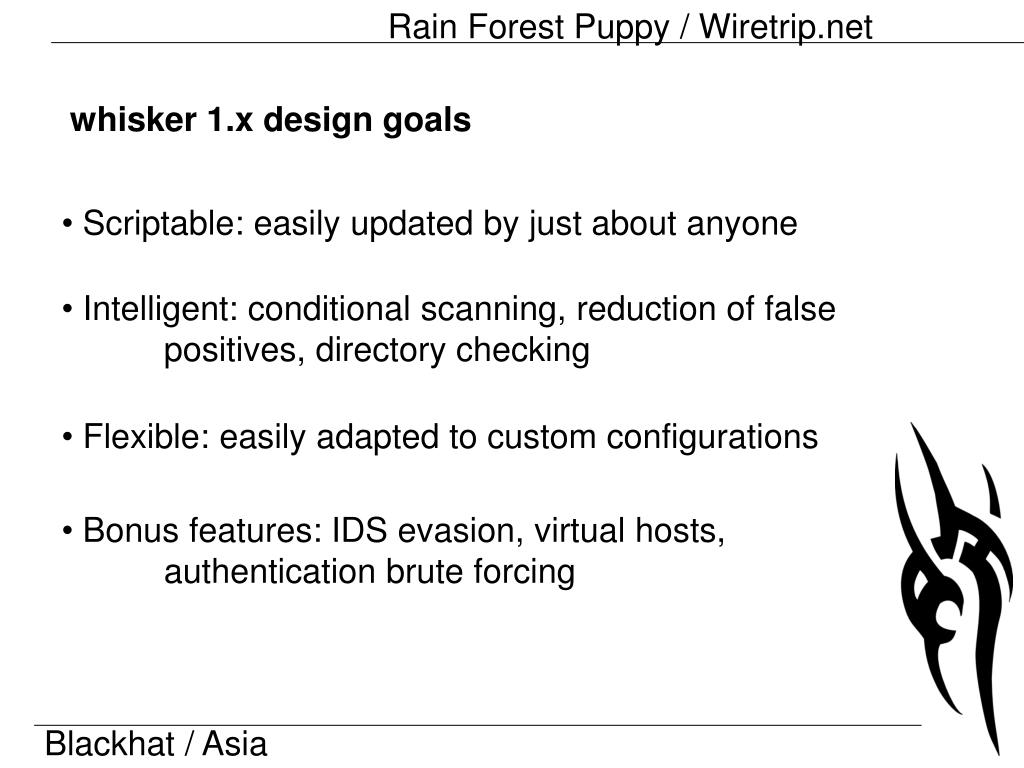 Rain Forest Puppy / Wiretrip.net

whisker 1.x design goals

• Scriptable: easily updated by just about anyone

• Intelligent: conditional scanning, reduction of false positives, directory checking

• Flexible: easily adapted to custom configurations

• Bonus features: IDS evasion, virtual hosts, authentication brute forcing

Blackhat / Asia